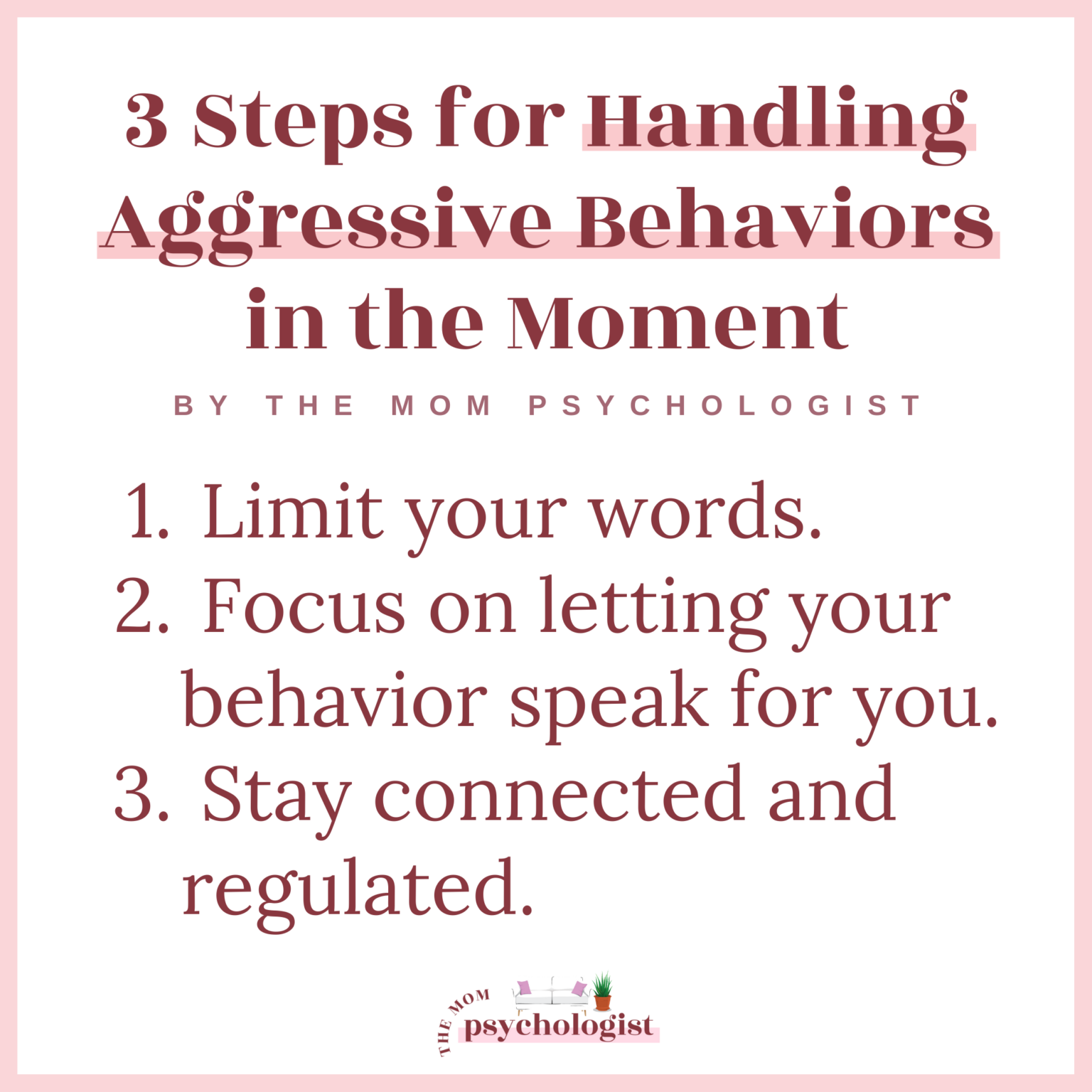 3 Steps for Handling Aggressive Behaviors in the Moment

BY THE MOM PSYCHOLOGIST

1. Limit your words.
2. Focus on letting your behavior speak for you.
3. Stay connected and regulated.

THE MOM psychologist